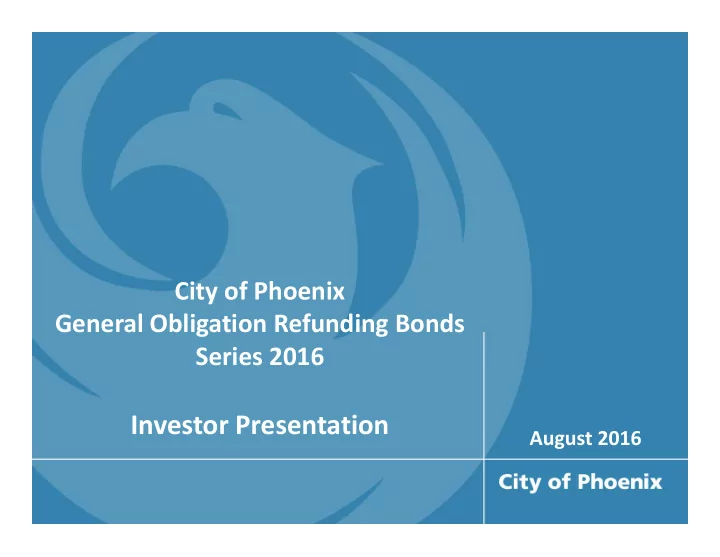 City of Phoenix
General Obligation Refunding Bonds
Series 2016

Investor Presentation

August 2016

City of Phoenix